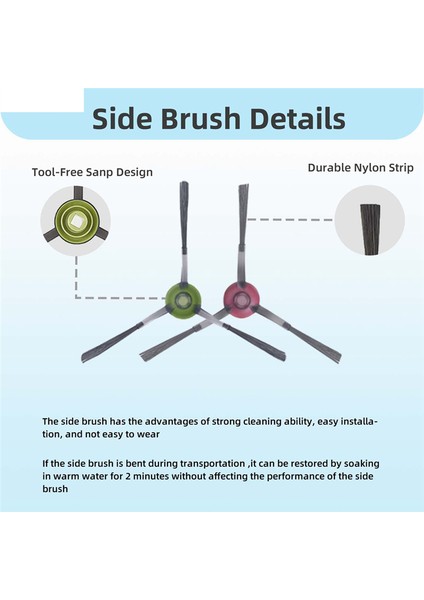 Side Brush Details

Tool-Free Sanp Design

Durable Nylon Strip

The side brush has the advantages of strong cleaning ability, easy installation, and not easy to wear

If the side brush is bent during transportation ,it can be restored by soaking in warm water for 2 minutes without affecting the performance of the side brush